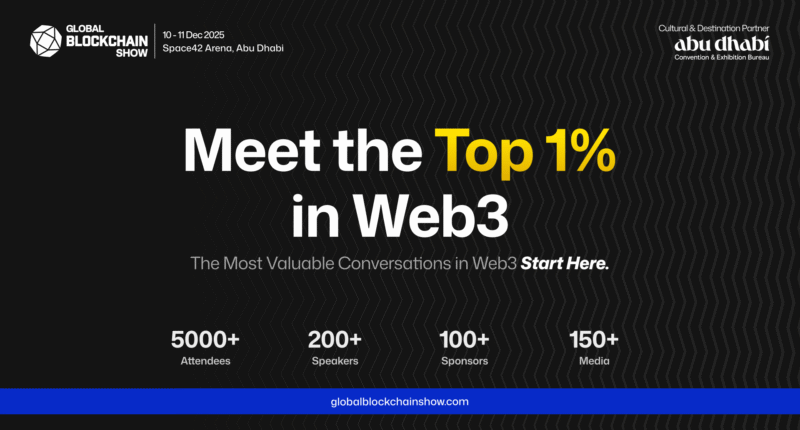 GLOBAL BLOCKCHAIN SHOW

10 - 11 Dec 2025
Space42 Arena, Abu Dhabi

Cultural & Destination Partner
abu dhabi
Convention & Exhibition Bureau

Meet the Top 1% in Web3

The Most Valuable Conversations in Web3 Start Here.

5000+
Attendees

200+
Speakers

100+
Sponsors

150+
Media

globalblockchainshow.com